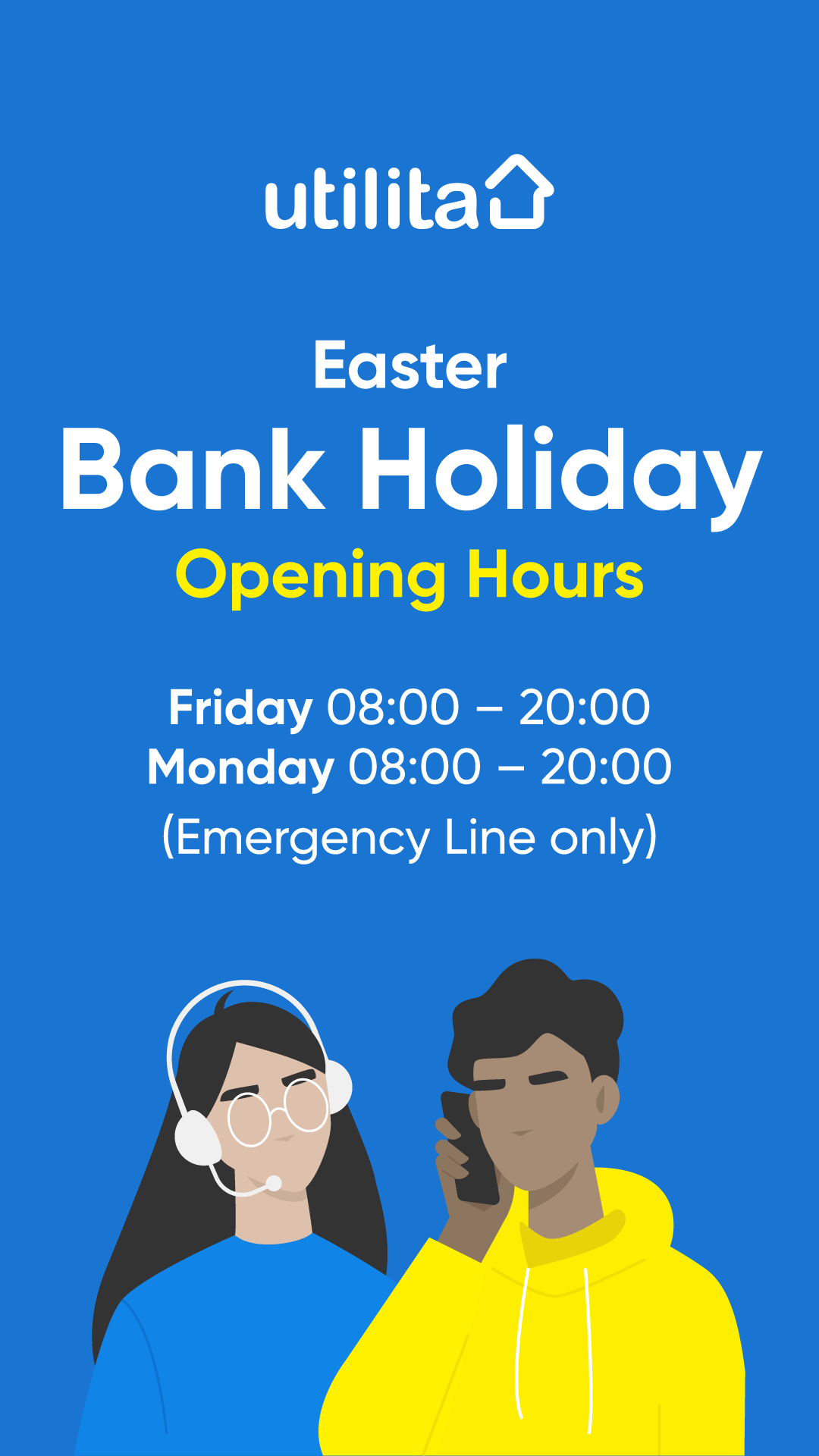 utilita

Easter
Bank Holiday
Opening Hours

Friday 08:00 – 20:00
Monday 08:00 – 20:00
(Emergency Line only)